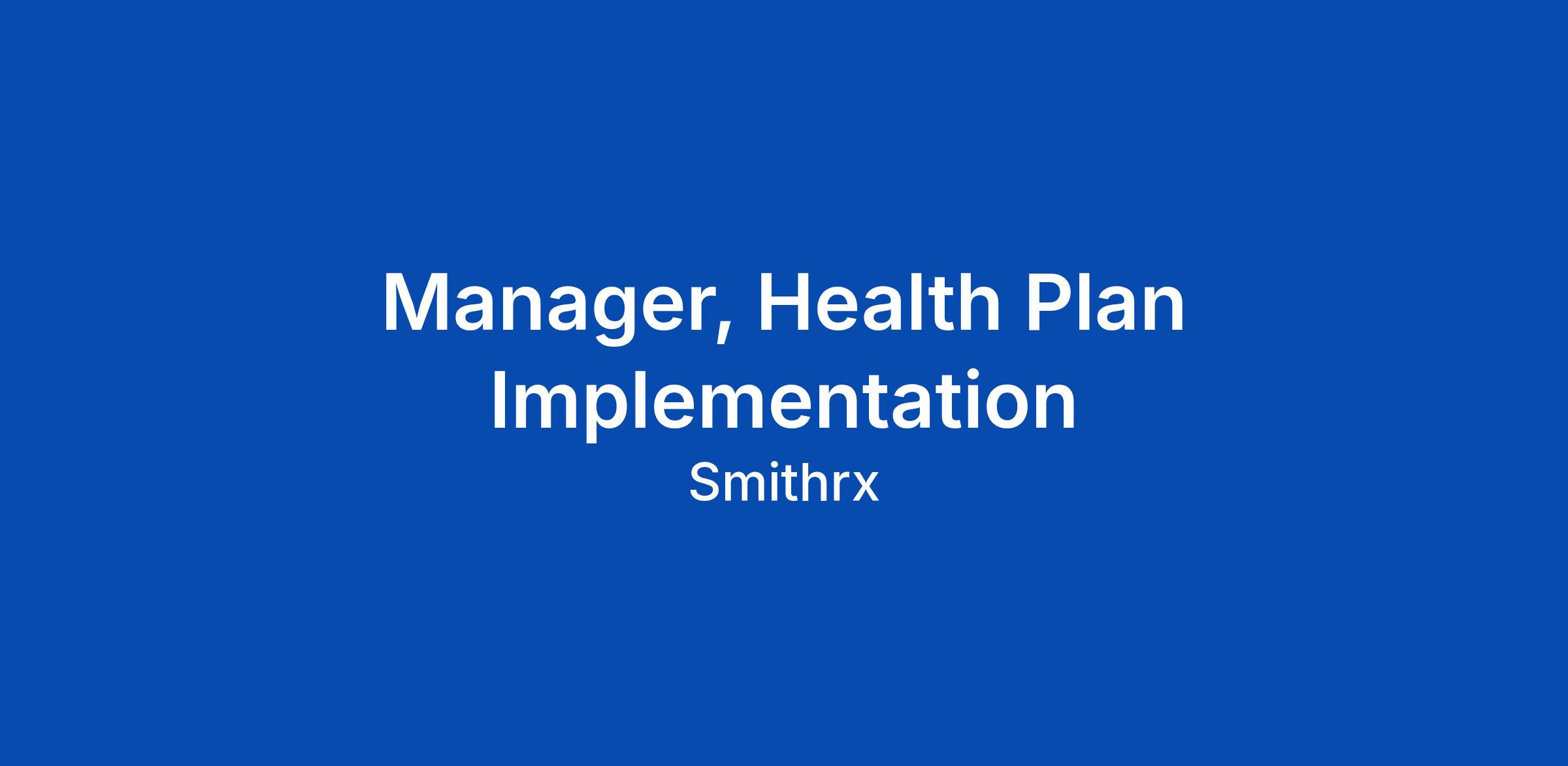 Manager, Health Plan Implementation

Smithrx